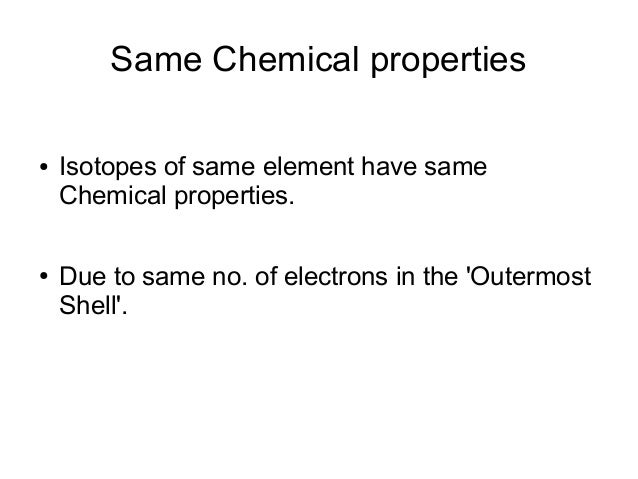 Same Chemical properties

• Isotopes of same element have same Chemical properties.

• Due to same no. of electrons in the 'Outermost Shell'.